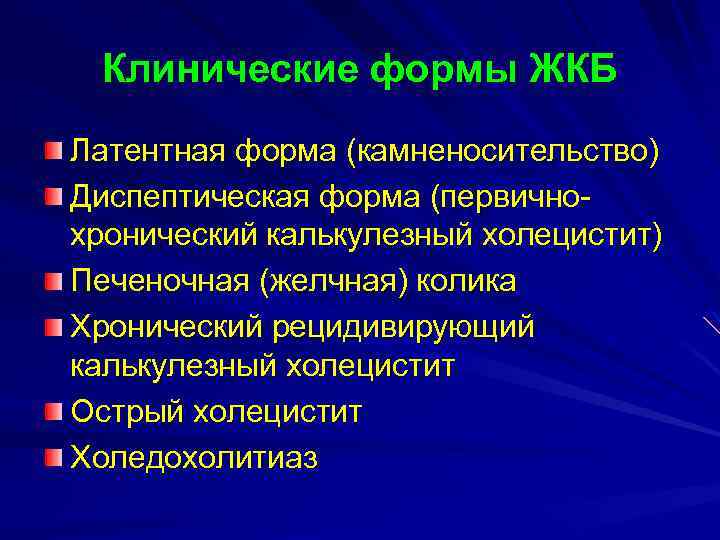 Клинические формы ЖКБ

Латентная форма (камненосительство)

Диспептическая форма (первично-хронический калькулезный холецистит)

Печеночная (желчная) колика

Хронический рецидивирующий калькулезный холецистит

Острый холецистит

Холедохолитиаз